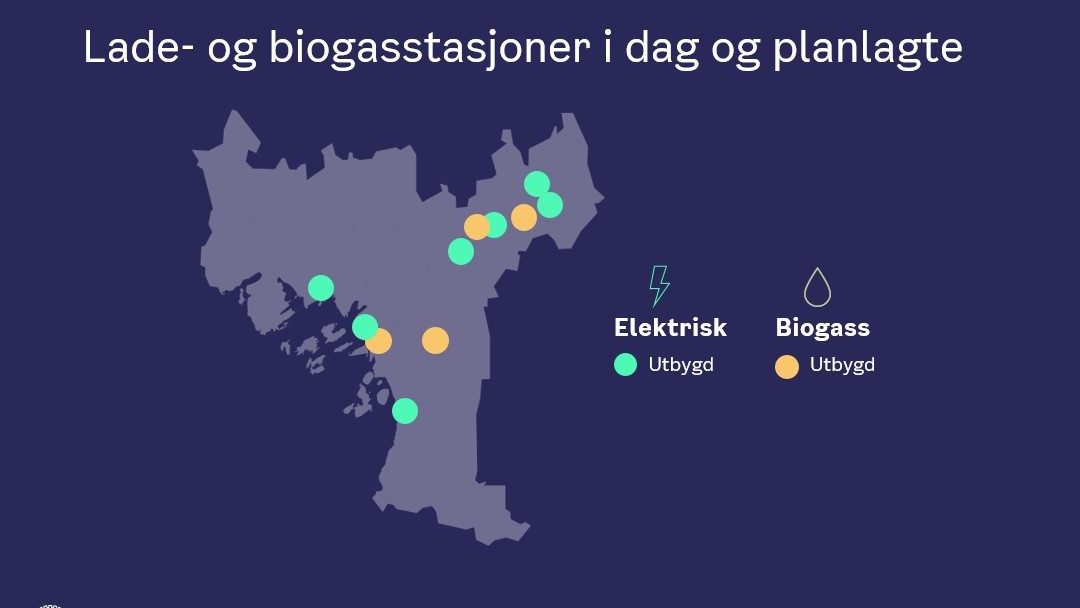 Lade- og biogasstasjoner i dag og planlagte

Elektrisk
Utbygd

Biogass
Utbygd